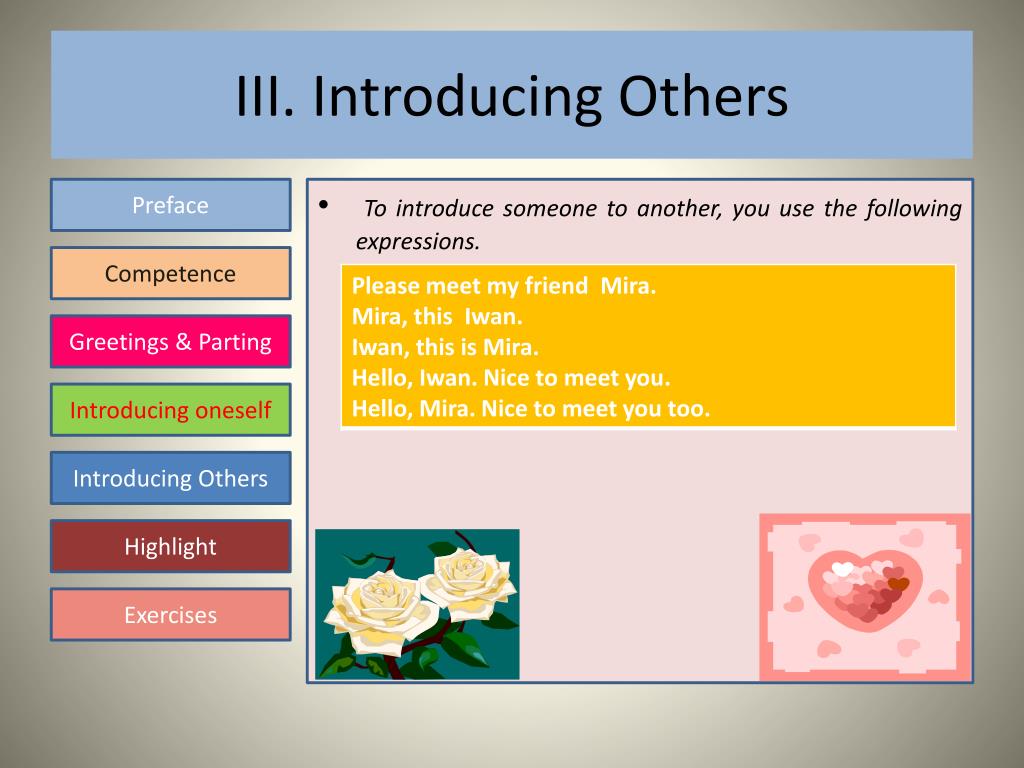 III. Introducing Others

Preface

Competence

Greetings & Parting

Introducing oneself

Introducing Others

Highlight

Exercises

• To introduce someone to another, you use the following expressions.

Please meet my friend Mira.
Mira, this Iwan.
Iwan, this is Mira.
Hello, Iwan. Nice to meet you.
Hello, Mira. Nice to meet you too.